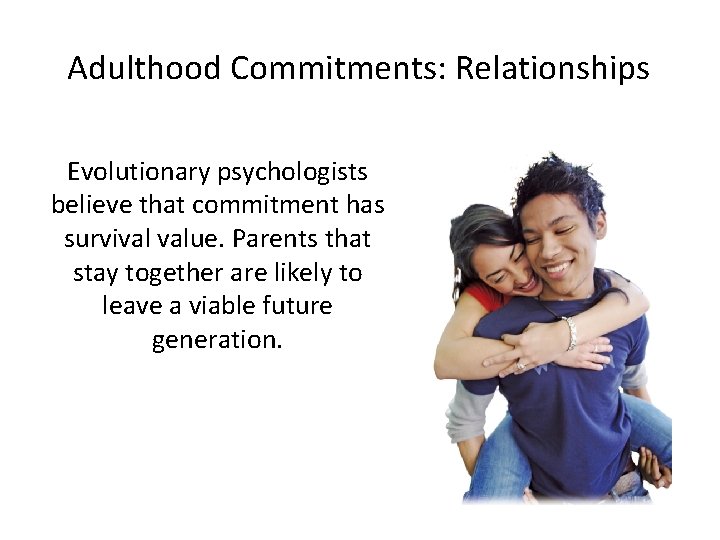 Adulthood Commitments: Relationships

Evolutionary psychologists believe that commitment has survival value. Parents that stay together are likely to leave a viable future generation.